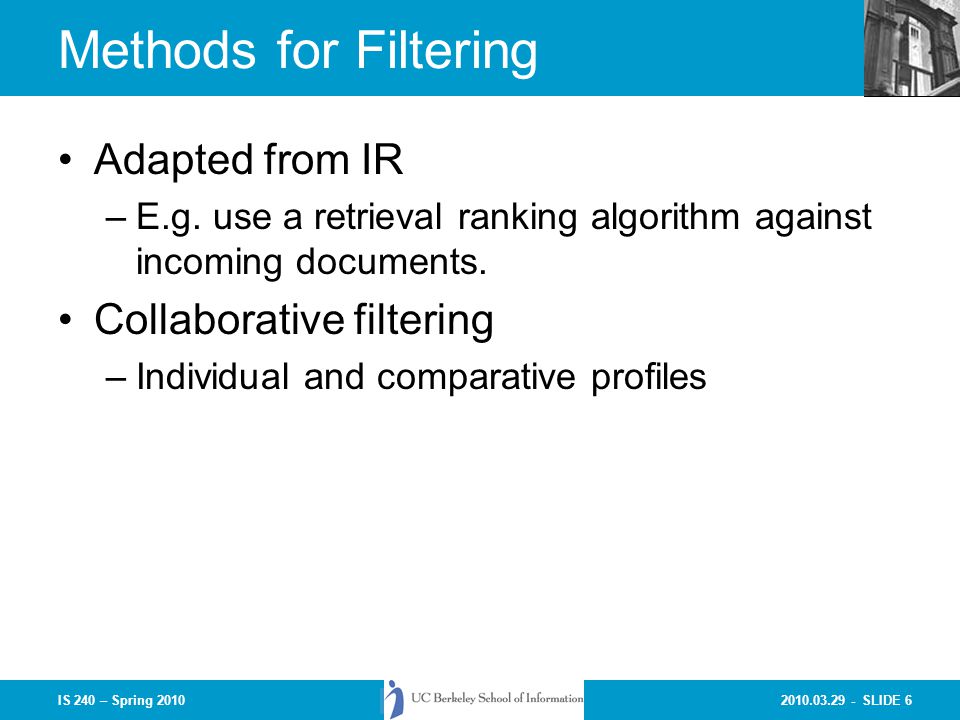 Methods for Filtering

• Adapted from IR
– E.g. use a retrieval ranking algorithm against incoming documents.

• Collaborative filtering
– Individual and comparative profiles

IS 240 – Spring 2010

UC Berkeley School of Information

2010.03.29 - SLIDE 6